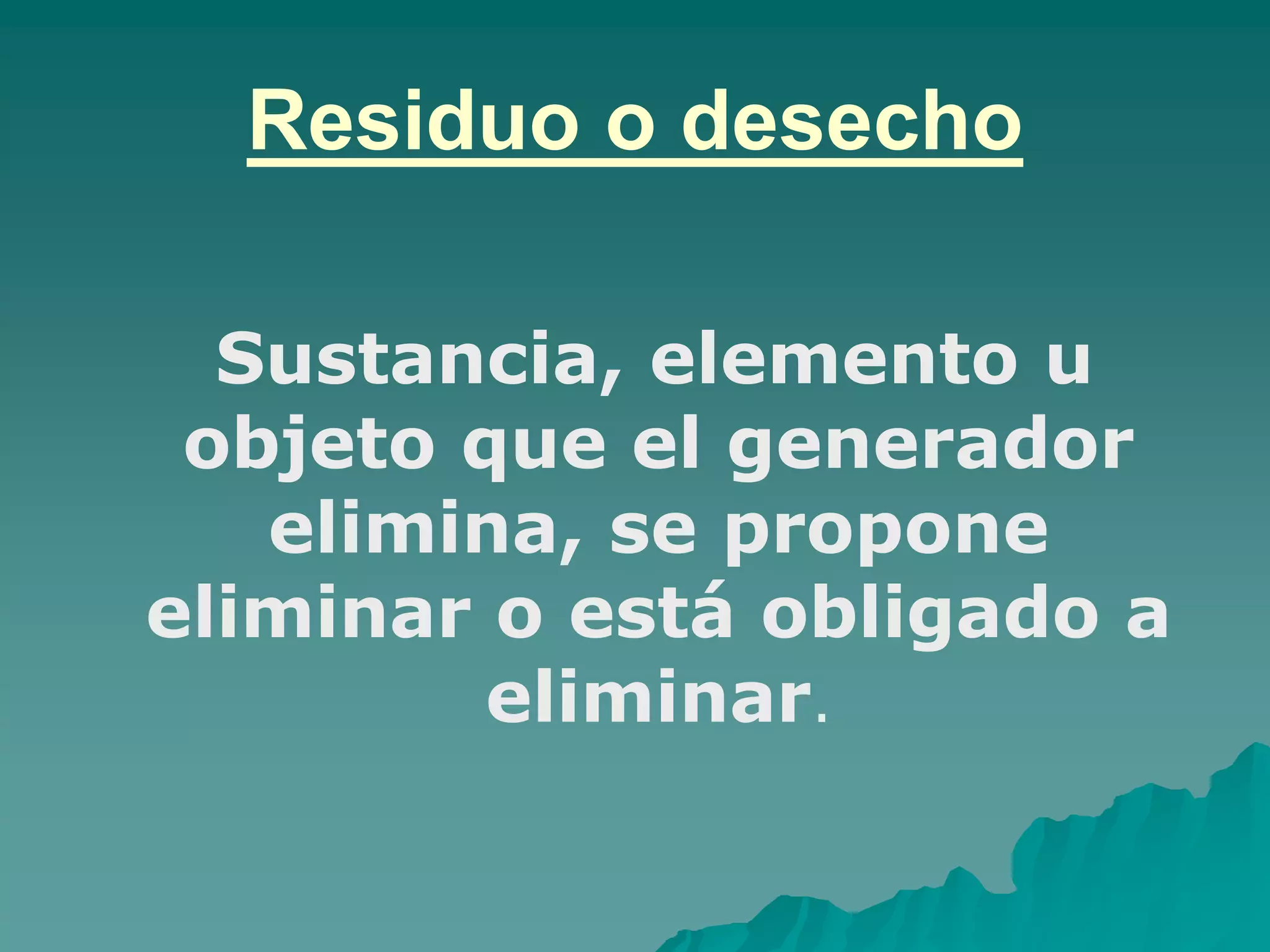 Residuo o desecho

Sustancia, elemento u objeto que el generador elimina, se propone eliminar o está obligado a eliminar.